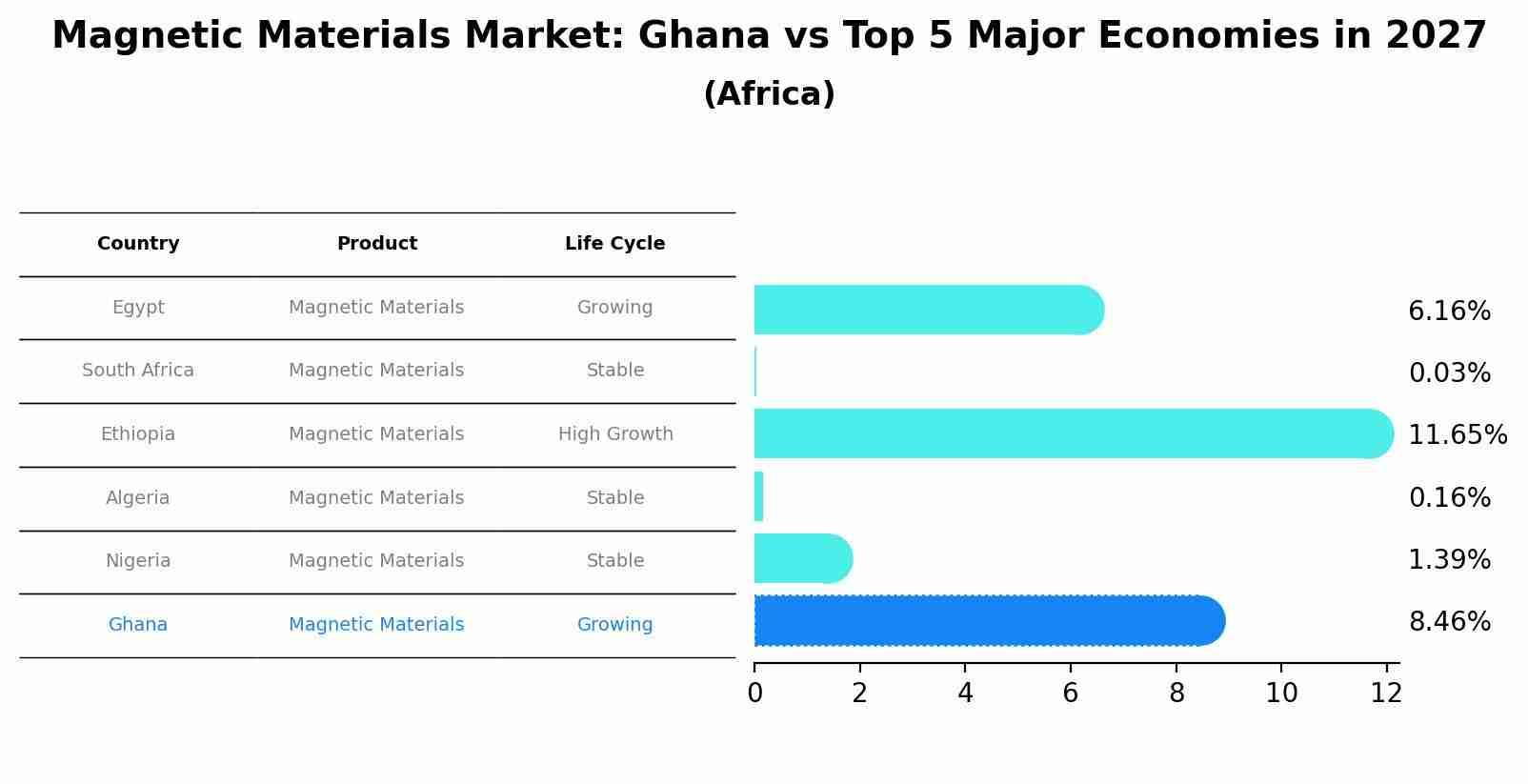 Magnetic Materials Market: Ghana vs Top 5 Major Economies in 2027
(Africa)

| Country | Product | Life Cycle |
|---|---|---|
| Egypt | Magnetic Materials | Growing |
| South Africa | Magnetic Materials | Stable |
| Ethiopia | Magnetic Materials | High Growth |
| Algeria | Magnetic Materials | Stable |
| Nigeria | Magnetic Materials | Stable |
| Ghana | Magnetic Materials | Growing |

6.16%
0.03%
11.65%
0.16%
1.39%
8.46%

0 2 4 6 8 10 12